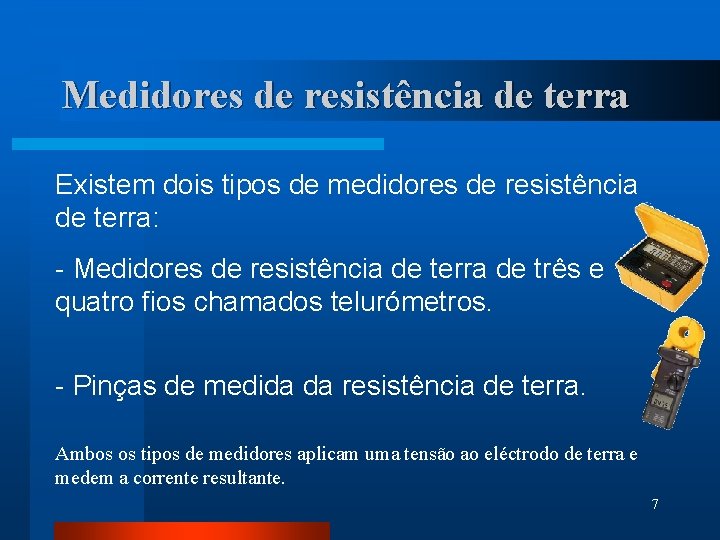 Medidores de resistência de terra

Existem dois tipos de medidores de resistência de terra:

- Medidores de resistência de terra de três e quatro fios chamados telurómetros.

- Pinças de medida da resistência de terra.

Ambos os tipos de medidores aplicam uma tensão ao eléctrodo de terra e medem a corrente resultante.

7